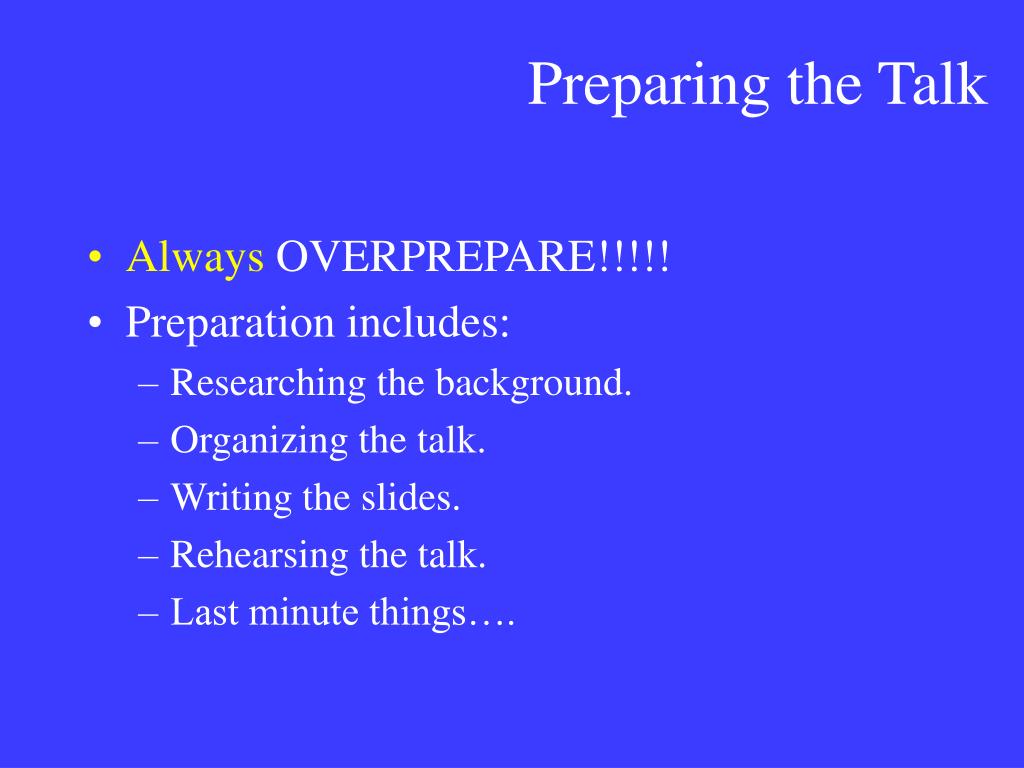 Preparing the Talk

• Always OVERPREPARE!!!!!
• Preparation includes:
– Researching the background.
– Organizing the talk.
– Writing the slides.
– Rehearsing the talk.
– Last minute things….